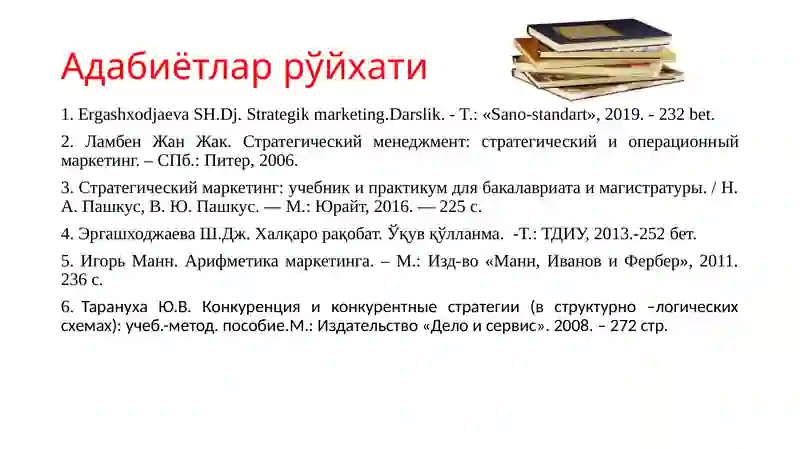 Адабиётлар рўйхати

1. Ergashxodjaeva SH.Dj. Strategik marketing.Darslik. - T.: «Sano-standart», 2019. - 232 bet.

2. Ламбен Жан Жак. Стратегический менеджмент: стратегический и операционный маркетинг. – СПб.: Питер, 2006.

3. Стратегический маркетинг: учебник и практикум для бакалавриата и магистратуры. / Н. А. Пашкус, В. Ю. Пашкус. — М.: Юрайт, 2016. — 225 с.

4. Эргашходжаева Ш.Дж. Халқаро рақобат. Ўқув қўлланма. -Т.: ТДИУ, 2013.-252 бет.

5. Игорь Манн. Арифметика маркетинга. – М.: Изд-во «Манн, Иванов и Фербер», 2011. 236 с.

6. Тарануха Ю.В. Конкуренция и конкурентные стратегии (в структурно –логических схемах): учеб.-метод. пособие.М.: Издательство «Дело и сервис». 2008. – 272 стр.